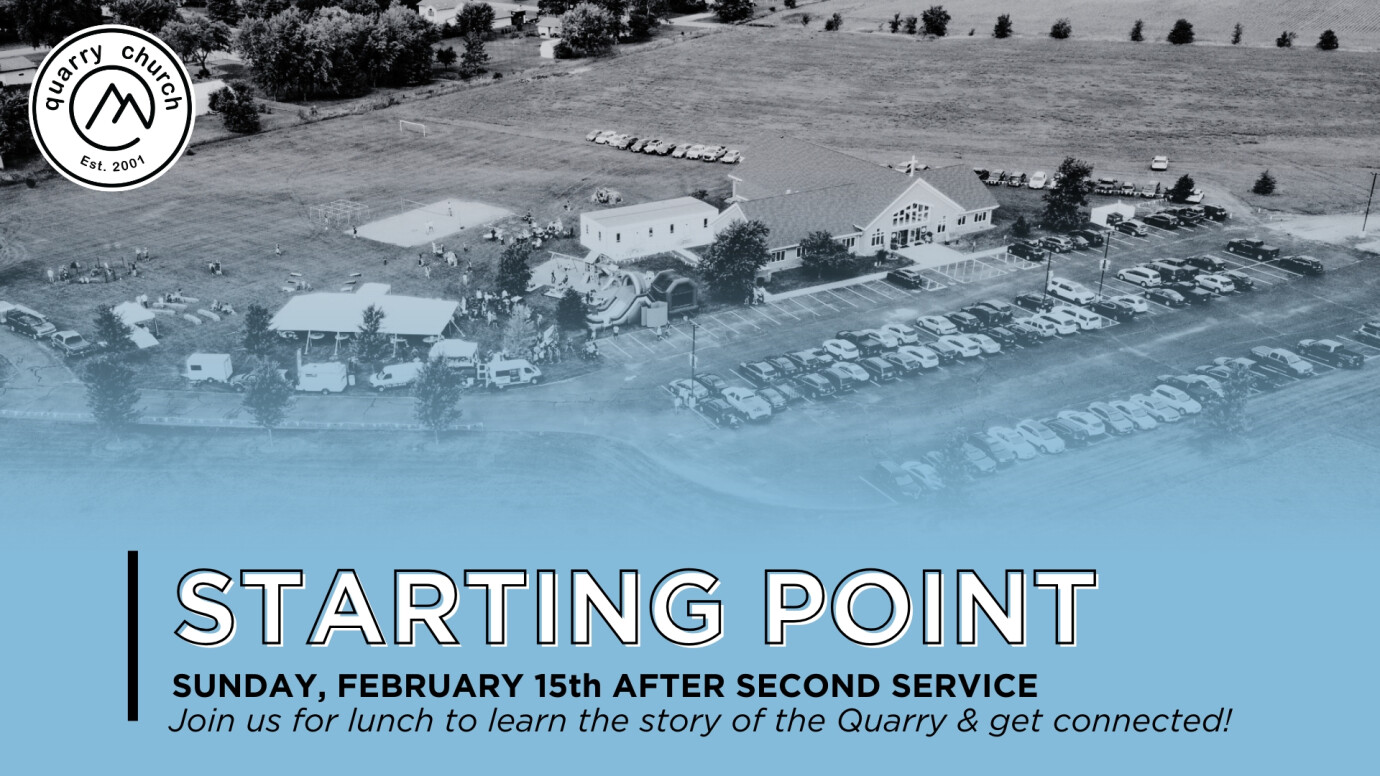 quarry church
Est. 2001

STARTING POINT

SUNDAY, FEBRUARY 15th AFTER SECOND SERVICE
Join us for lunch to learn the story of the Quarry & get connected!